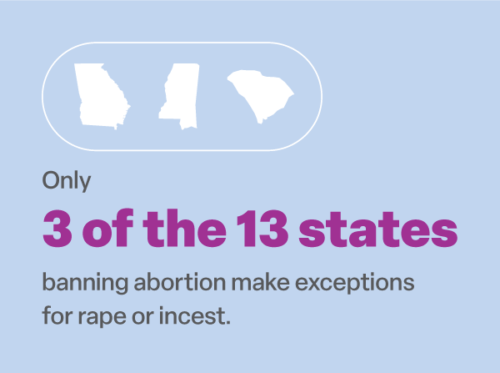 Only

3 of the 13 states

banning abortion make exceptions for rape or incest.